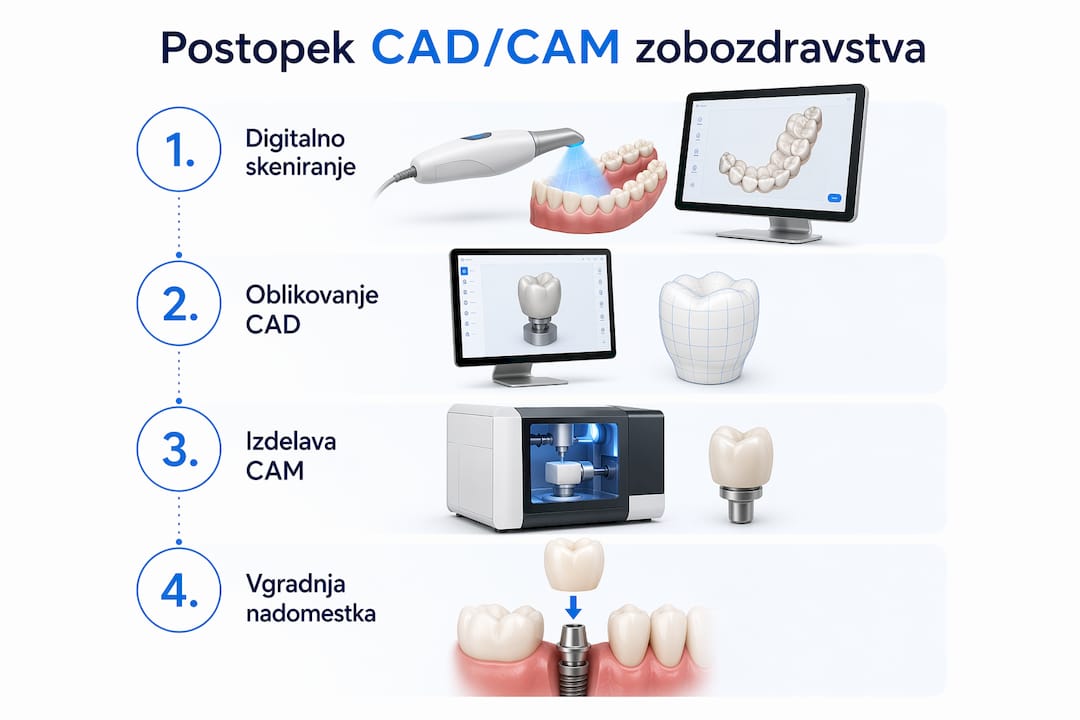 Postopek CAD/CAM zobozdravstva

1. Digitalno skeniranje

2. Oblikovanje CAD

3. Izdelava CAM

4. Vgradnja nadomestka